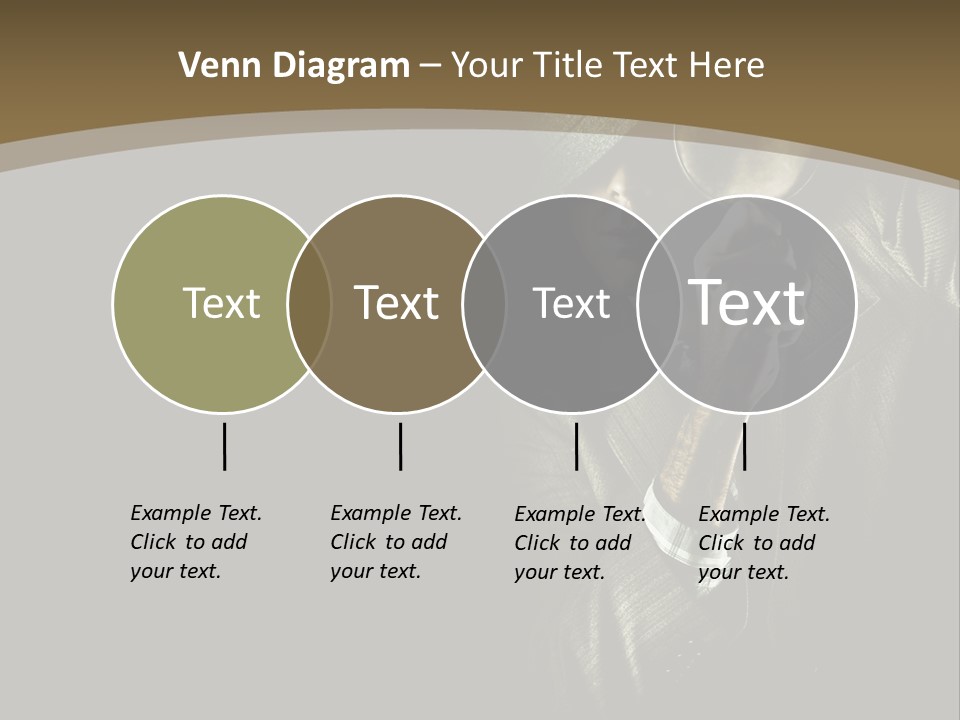 Venn Diagram – Your Title Text Here

Text

Text

Text

Text

Example Text. Click to add your text.

Example Text. Click to add your text.

Example Text. Click to add your text.

Example Text. Click to add your text.